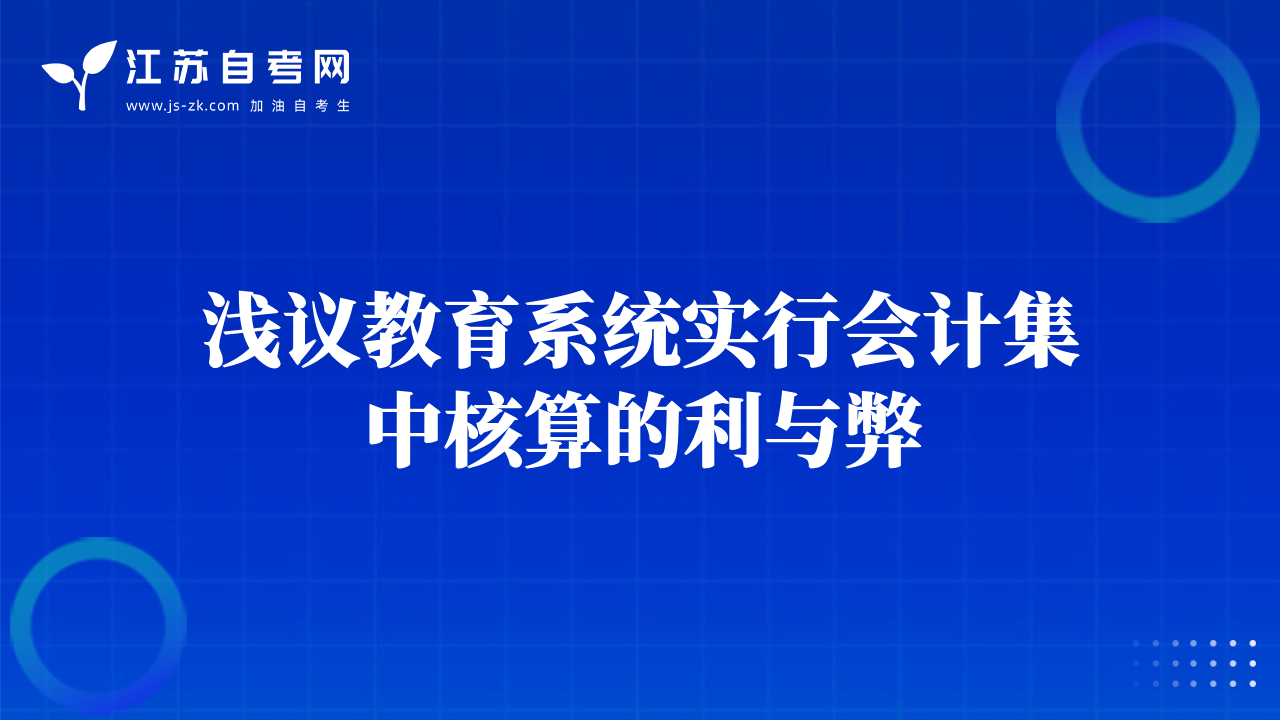 江苏自考网
www.js-zk.com 加油自考生

浅议教育系统实行会计集中核算的利与弊